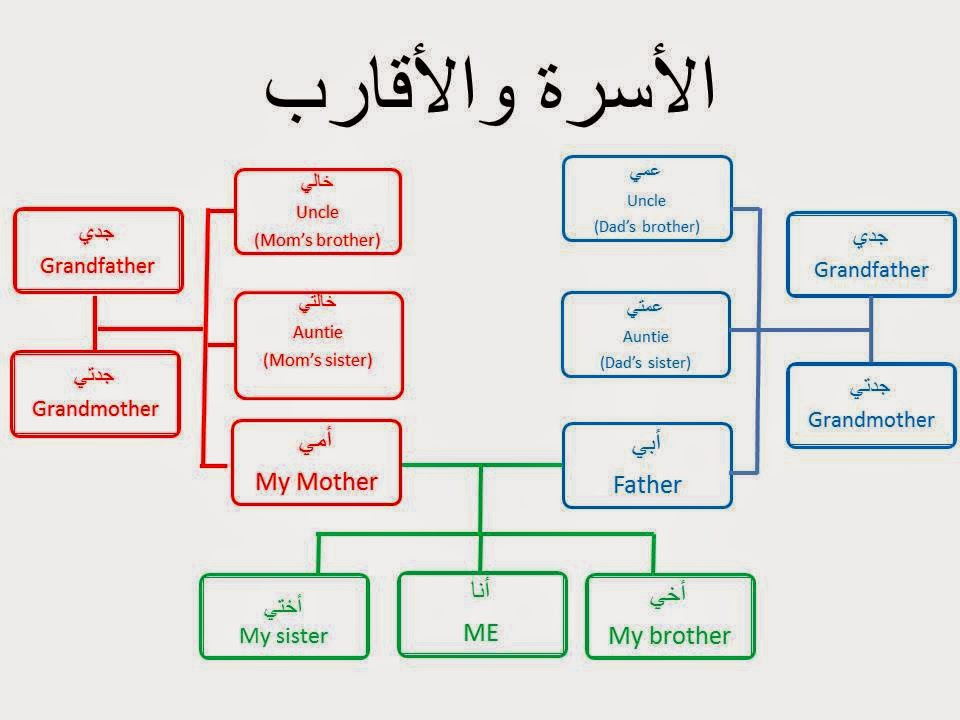 الأسرة والأقارب

جدي
Grandfather

جدتي
Grandmother

خالي
Uncle
(Mom's brother)

خالتي
Auntie
(Mom's sister)

أمي
My Mother

عمي
Uncle
(Dad's brother)

عمتي
Auntie
(Dad's sister)

أبي
Father

جدي
Grandfather

جدتي
Grandmother

أختي
My sister

أنا
ME

أخي
My brother